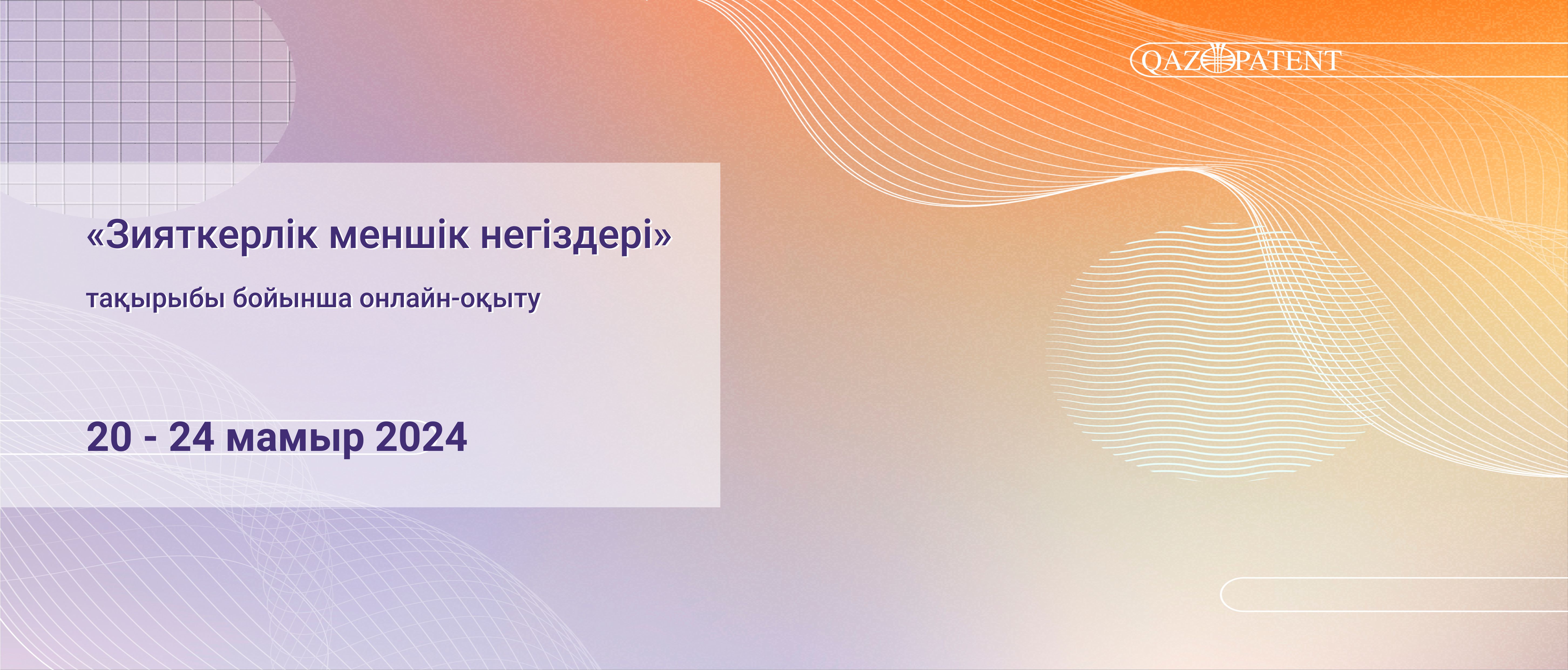 QAZPATENT

«Зияткерлік меншік негіздері»

тақырыбы бойынша онлайн-оқыту

20 - 24 мамыр 2024